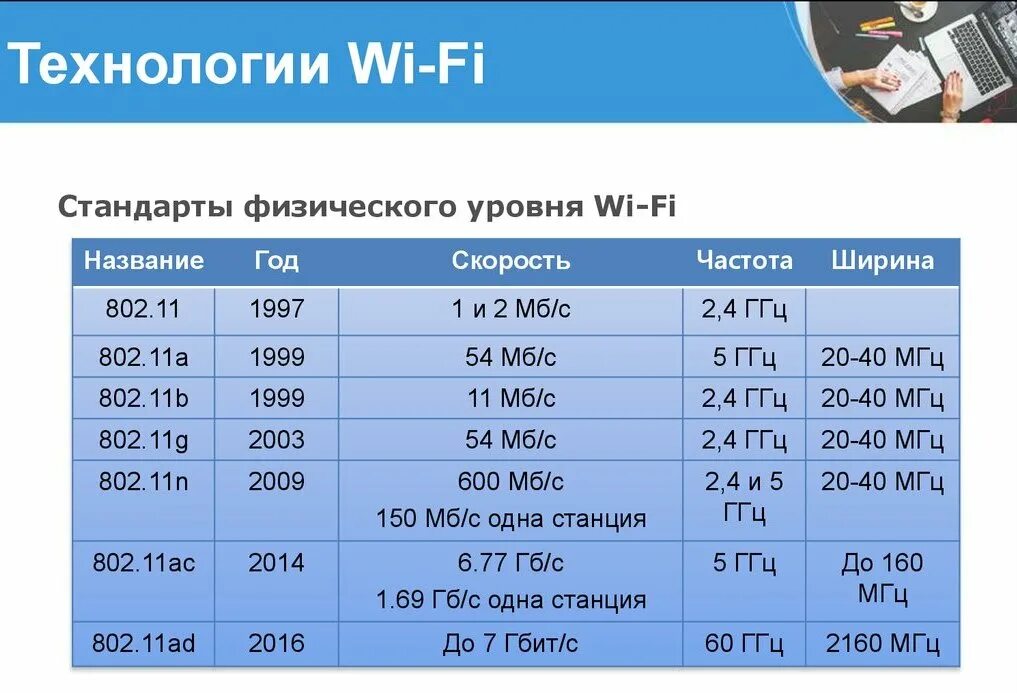 Технологии Wi-Fi

Стандарты физического уровня Wi-Fi

| Название | Год | Скорость | Частота | Ширина |
|---|---|---|---|---|
| 802.11 | 1997 | 1 и 2 Мб/с | 2,4 ГГц | |
| 802.11a | 1999 | 54 Мб/с | 5 ГГц | 20-40 МГц |
| 802.11b | 1999 | 11 Мб/с | 2,4 ГГц | 20-40 МГц |
| 802.11g | 2003 | 54 Мб/с | 2,4 ГГц | 20-40 МГц |
| 802.11n | 2009 | 600 Мб/с 150 Мб/с одна станция | 2,4 и 5 ГГц | 20-40 МГц |
| 802.11ac | 2014 | 6.77 Гб/с 1.69 Гб/с одна станция | 5 ГГц | До 160 МГц |
| 802.11ad | 2016 | До 7 Гбит/с | 60 ГГц | 2160 МГц |